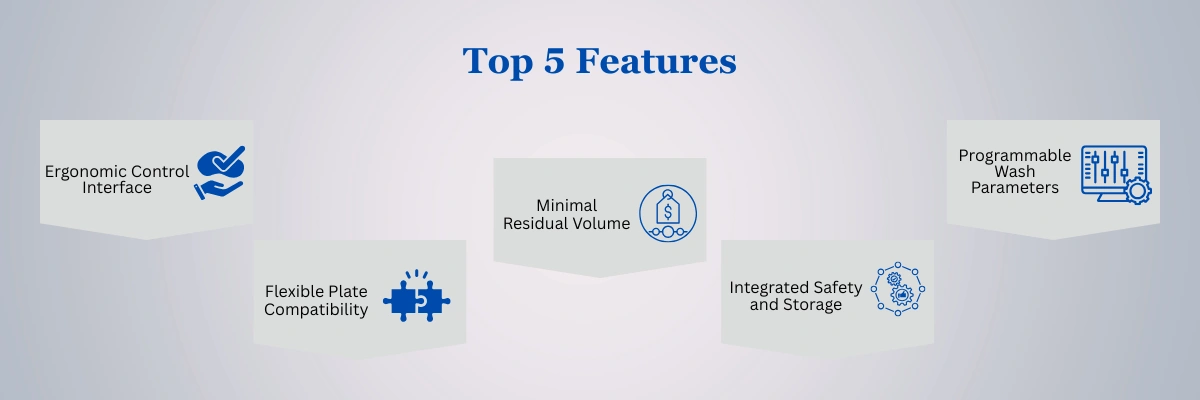 Top 5 Features

Ergonomic Control Interface

Flexible Plate Compatibility

Minimal Residual Volume

Integrated Safety and Storage

Programmable Wash Parameters